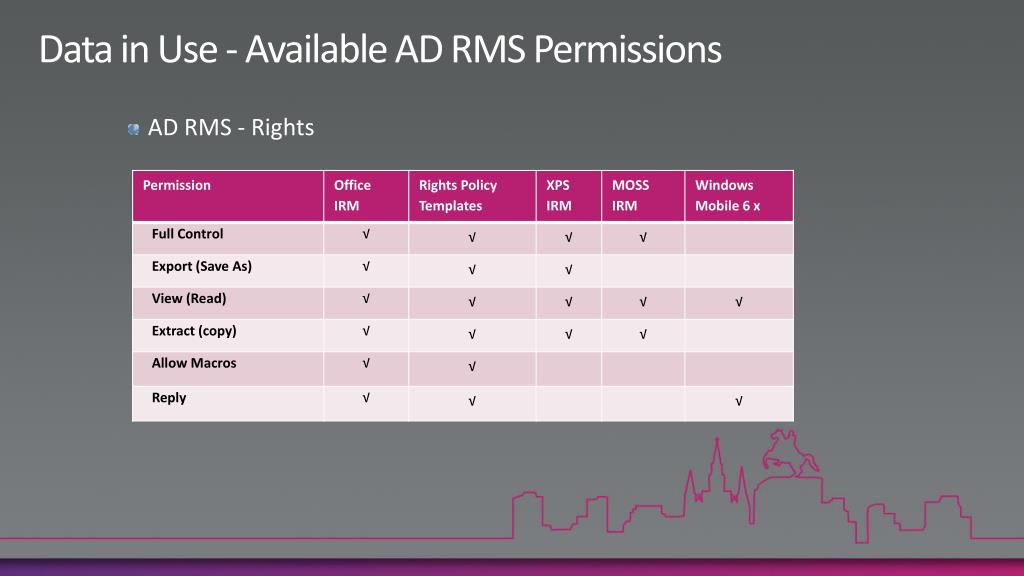 Data in Use - Available AD RMS Permissions

AD RMS - Rights

| Permission | Office IRM | Rights Policy Templates | XPS IRM | MOSS IRM | Windows Mobile 6 x |
|---|---|---|---|---|---|
| Full Control | √ | √ | √ | √ | |
| Export (Save As) | √ | √ | √ | | |
| View (Read) | √ | √ | √ | √ | √ |
| Extract (copy) | √ | √ | √ | √ | |
| Allow Macros | √ | √ | | | |
| Reply | √ | √ | | | √ |